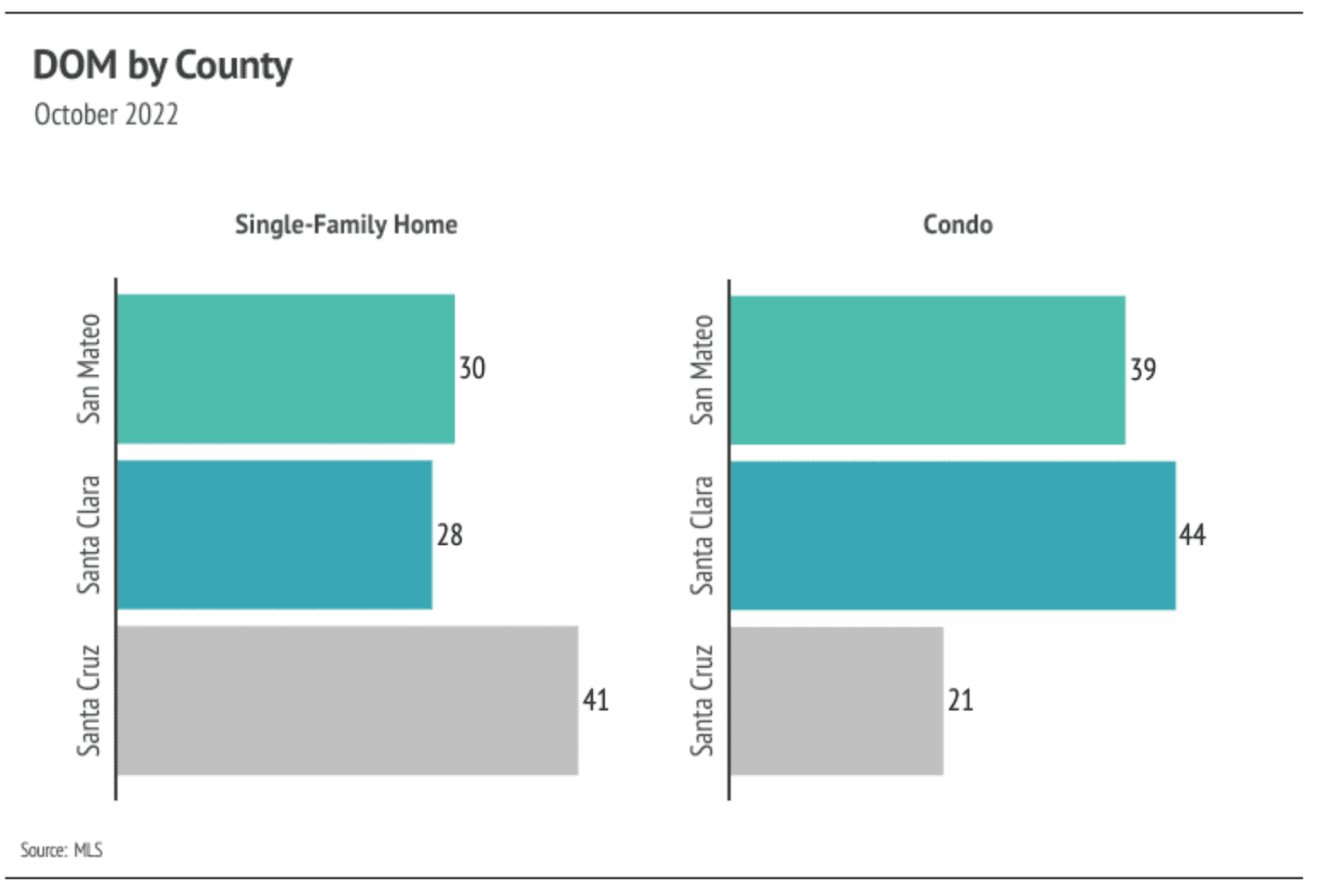 DOM by County
October 2022

Single-Family Home

San Mateo 30
Santa Clara 28
Santa Cruz 41

Condo

San Mateo 39
Santa Clara 44
Santa Cruz 21

Source: MLS